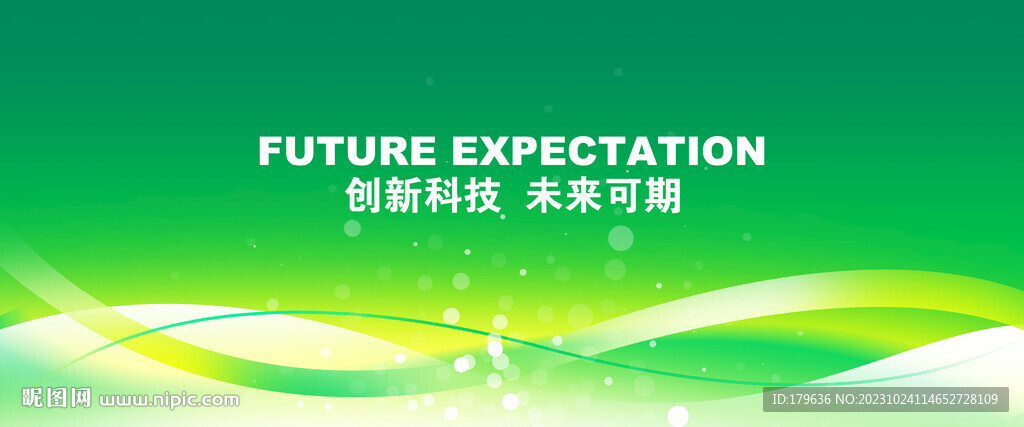 FUTURE EXPECTATION
创新科技 未来可期

昵图网 www.nipic.com

ID:179636 NO:20231024114652728109